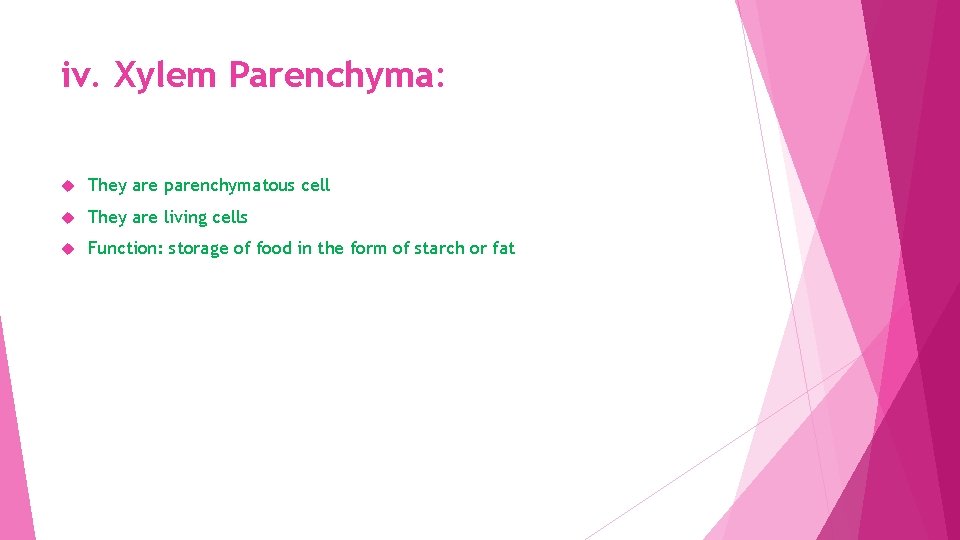 iv. Xylem Parenchyma:

They are parenchymatous cell

They are living cells

Function: storage of food in the form of starch or fat